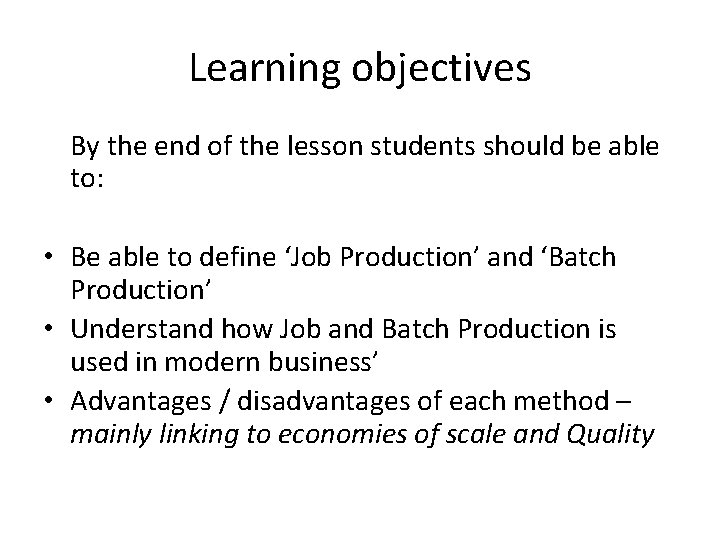 Learning objectives

By the end of the lesson students should be able to:

• Be able to define ‘Job Production’ and ‘Batch Production’
• Understand how Job and Batch Production is used in modern business’
• Advantages / disadvantages of each method – mainly linking to economies of scale and Quality